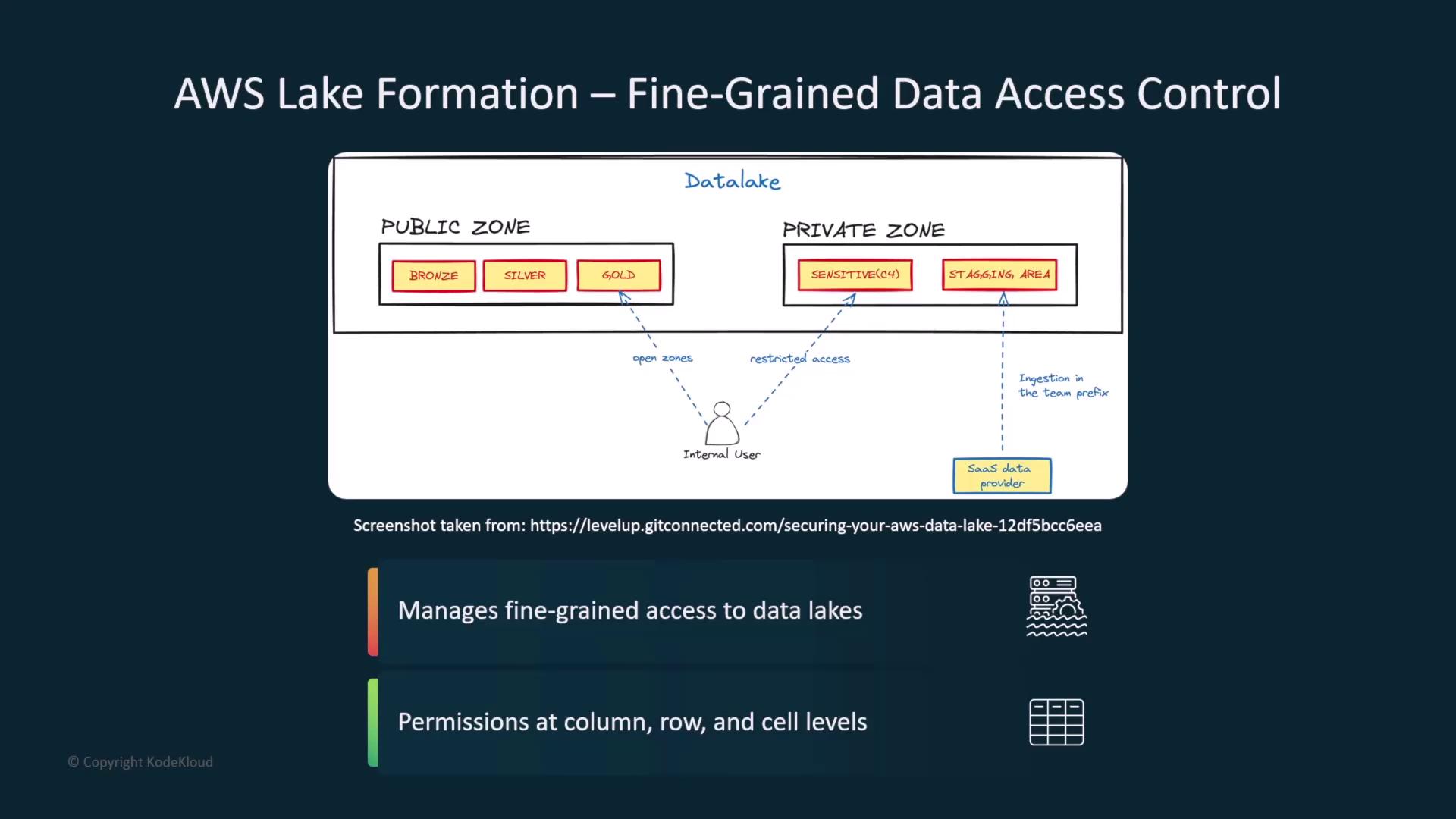 AWS Lake Formation – Fine-Grained Data Access Control

Datalake

PUBLIC ZONE

BRONZE

SILVER

GOLD

PRIVATE ZONE

SENSITIVE(C4)

STAGGING AREA

open zones

restricted access

Ingestion in the team prefix

Internal User

SaaS data provider

Screenshot taken from: https://levelup.gitconnected.com/securing-your-aws-data-lake-12df5bcc6eea

Manages fine-grained access to data lakes

Permissions at column, row, and cell levels

© Copyright KodeKloud